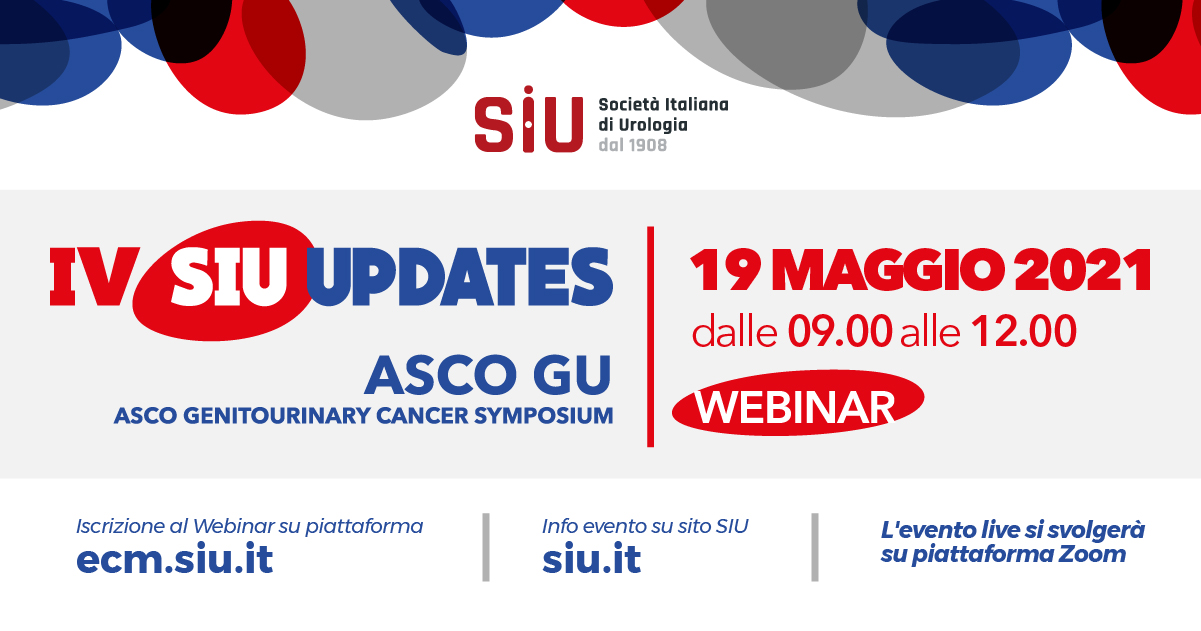 SIU Società Italiana di Urologia dal 1908

IV SIU UPDATES

ASCO GU
ASCO GENITOURINARY CANCER SYMPOSIUM

19 MAGGIO 2021
dalle 09.00 alle 12.00

WEBINAR

Iscrizione al Webinar su piattaforma
ecm.siu.it

Info evento su sito SIU
siu.it

L'evento live si svolgerà su piattaforma Zoom